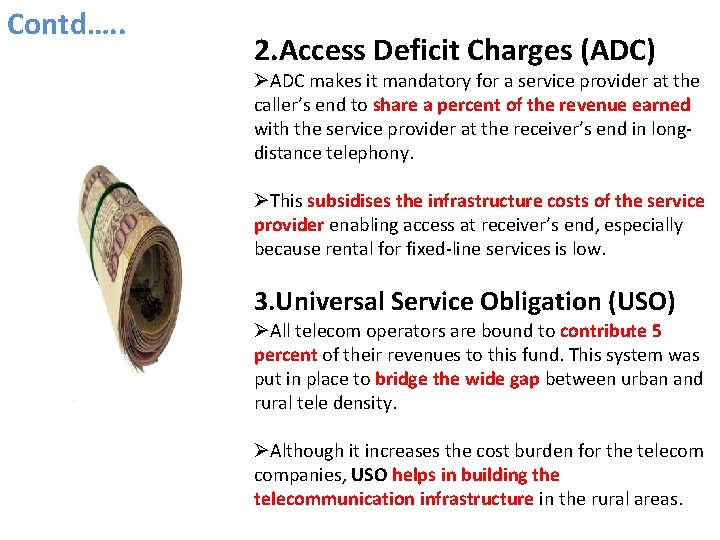 Contd…..

2.Access Deficit Charges (ADC)

➢ADC makes it mandatory for a service provider at the caller's end to share a percent of the revenue earned with the service provider at the receiver's end in long-distance telephony.

➢This subsidises the infrastructure costs of the service provider enabling access at receiver's end, especially because rental for fixed-line services is low.

3.Universal Service Obligation (USO)

➢All telecom operators are bound to contribute 5 percent of their revenues to this fund. This system was put in place to bridge the wide gap between urban and rural tele density.

➢Although it increases the cost burden for the telecom companies, USO helps in building the telecommunication infrastructure in the rural areas.